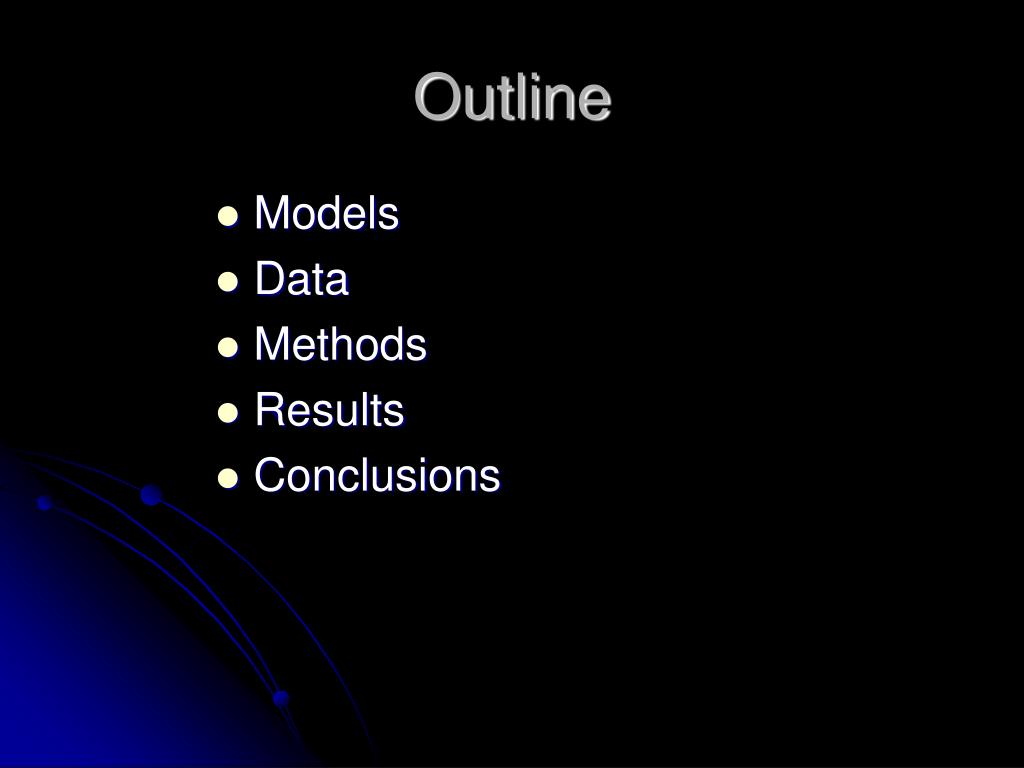 Outline

- Models
- Data
- Methods
- Results
- Conclusions